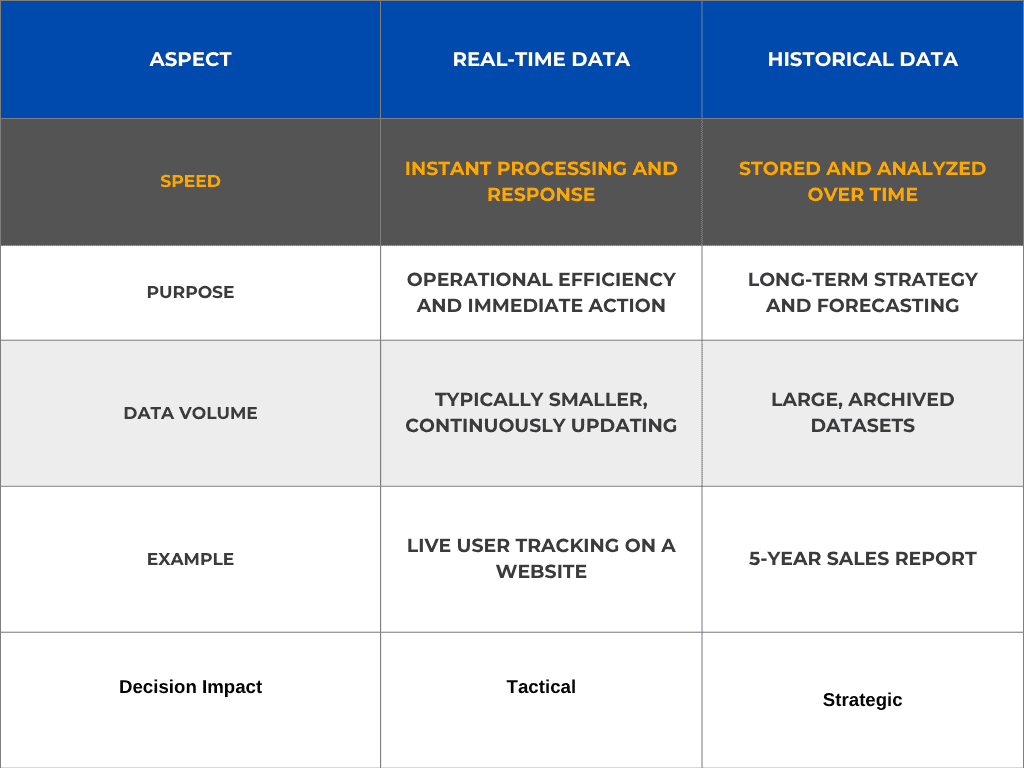 | ASPECT | REAL-TIME DATA | HISTORICAL DATA |
|---|---|---|
| SPEED | INSTANT PROCESSING AND RESPONSE | STORED AND ANALYZED OVER TIME |
| PURPOSE | OPERATIONAL EFFICIENCY AND IMMEDIATE ACTION | LONG-TERM STRATEGY AND FORECASTING |
| DATA VOLUME | TYPICALLY SMALLER, CONTINUOUSLY UPDATING | LARGE, ARCHIVED DATASETS |
| EXAMPLE | LIVE USER TRACKING ON A WEBSITE | 5-YEAR SALES REPORT |
| Decision Impact | Tactical | Strategic |